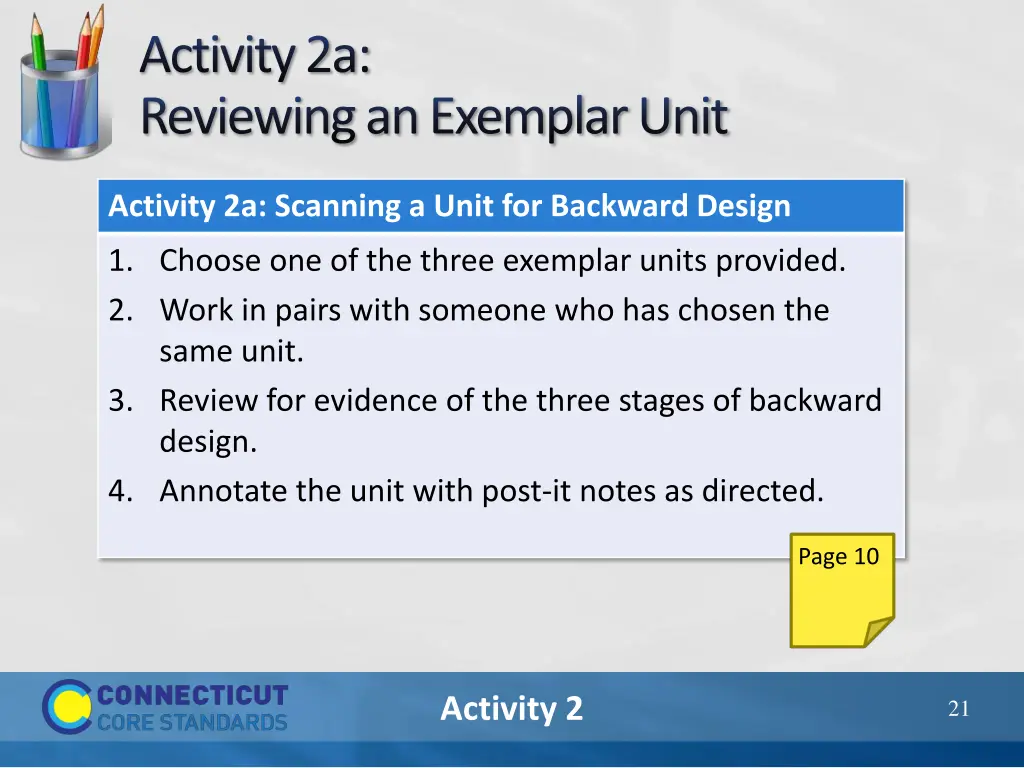 Activity 2a:
Reviewing an Exemplar Unit

Activity 2a: Scanning a Unit for Backward Design

1. Choose one of the three exemplar units provided.
2. Work in pairs with someone who has chosen the same unit.
3. Review for evidence of the three stages of backward design.
4. Annotate the unit with post-it notes as directed.

Page 10

CONNECTICUT
CORE STANDARDS

Activity 2

21